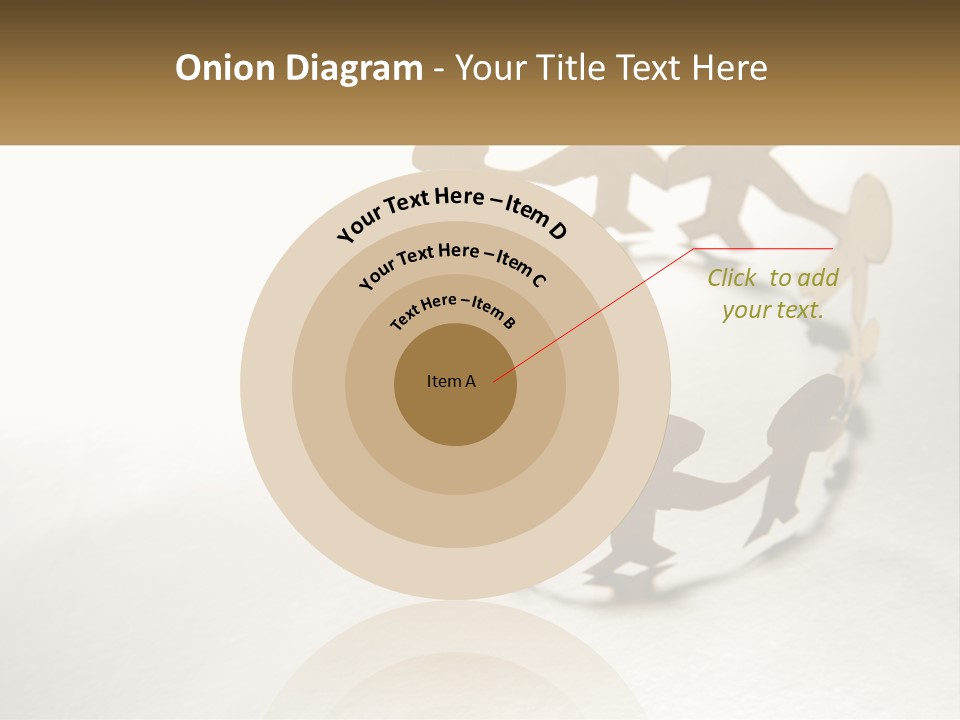 Onion Diagram - Your Title Text Here

Your Text Here – Item D

Your Text Here – Item C

Text Here – Item B

Item A

Click to add your text.